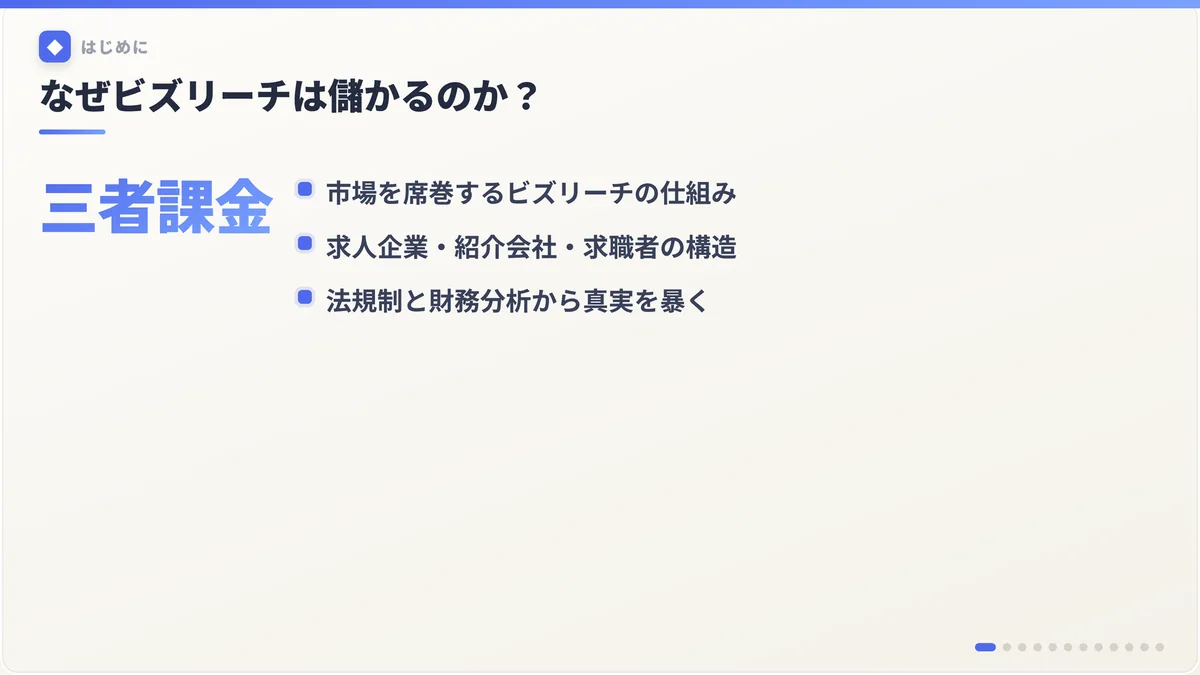 はじめに

なぜビズリーチは儲かるのか？

三者課金

市場を席巻するビズリーチの仕組み

求人企業・紹介会社・求職者の構造

法規制と財務分析から真実を暴く